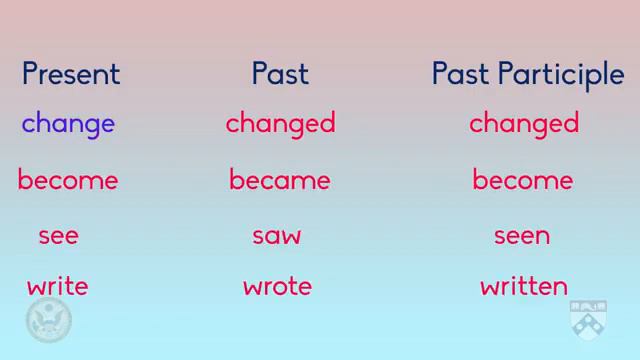 | Present | Past | Past Participle |
|---|---|---|
| change | changed | changed |
| become | became | become |
| see | saw | seen |
| write | wrote | written |